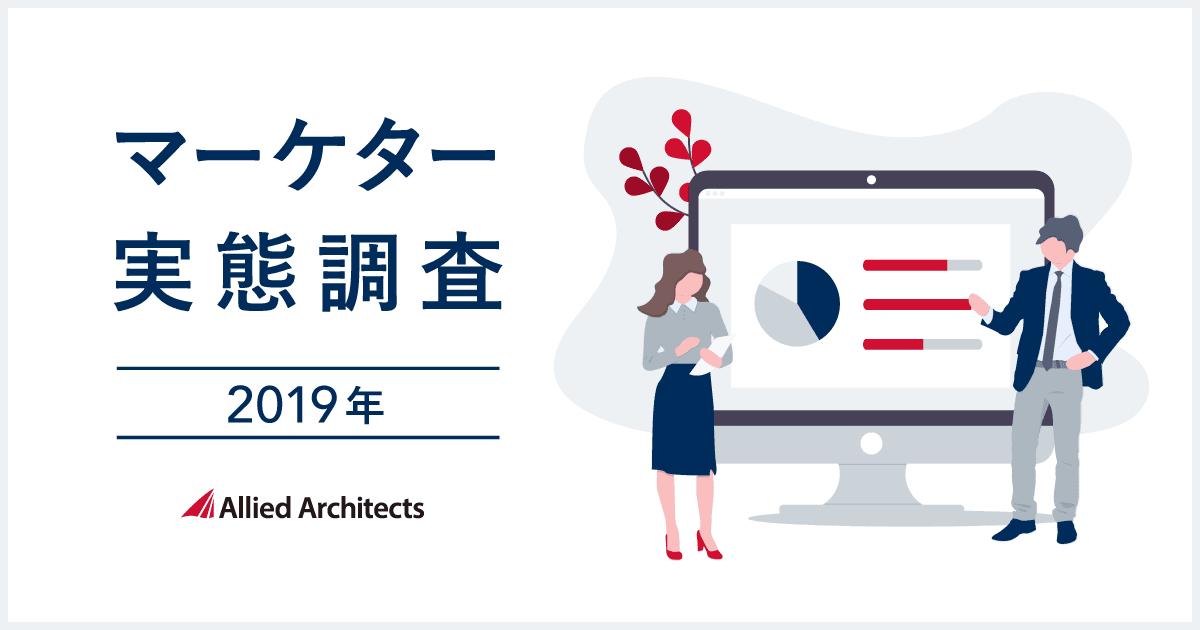 マーケター
実態調査

2019年

Allied Architects